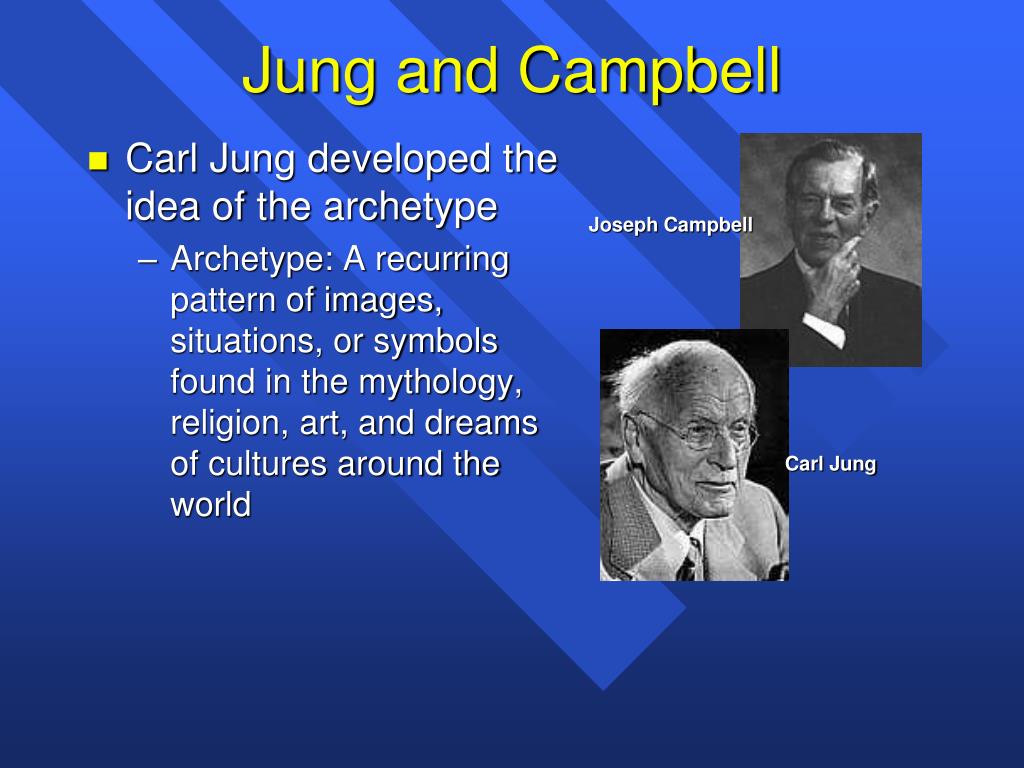 Jung and Campbell

Carl Jung developed the idea of the archetype

– Archetype: A recurring pattern of images, situations, or symbols found in the mythology, religion, art, and dreams of cultures around the world

Joseph Campbell

Carl Jung